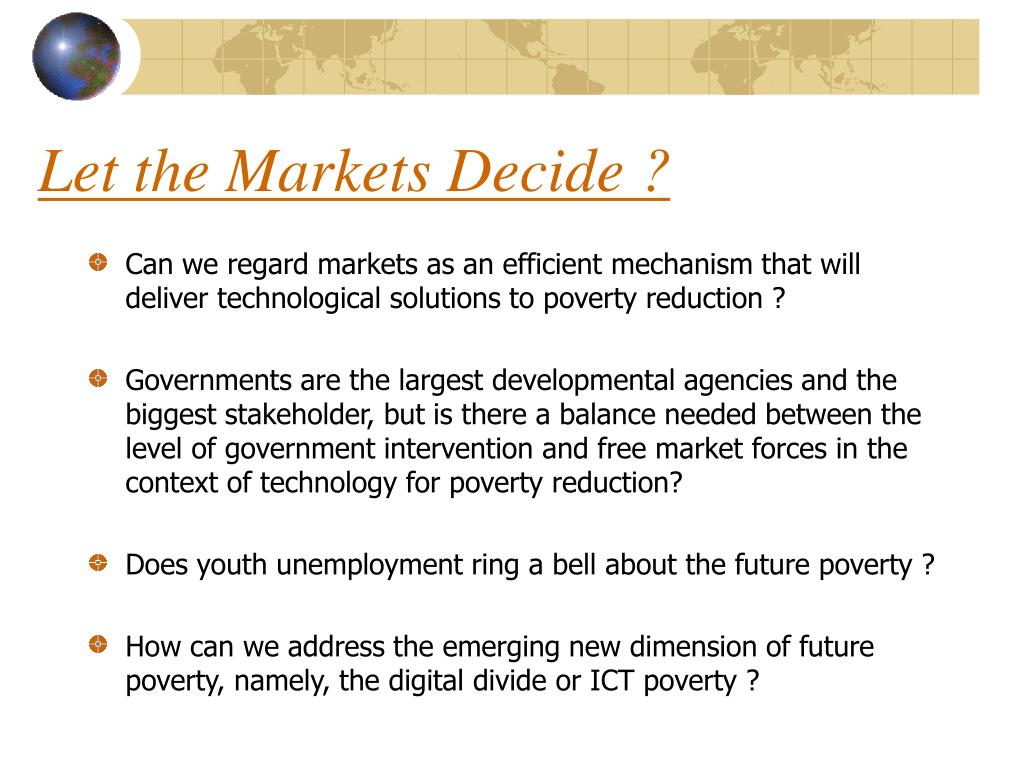 Let the Markets Decide ?

Can we regard markets as an efficient mechanism that will deliver technological solutions to poverty reduction ?

Governments are the largest developmental agencies and the biggest stakeholder, but is there a balance needed between the level of government intervention and free market forces in the context of technology for poverty reduction?

Does youth unemployment ring a bell about the future poverty ?

How can we address the emerging new dimension of future poverty, namely, the digital divide or ICT poverty ?